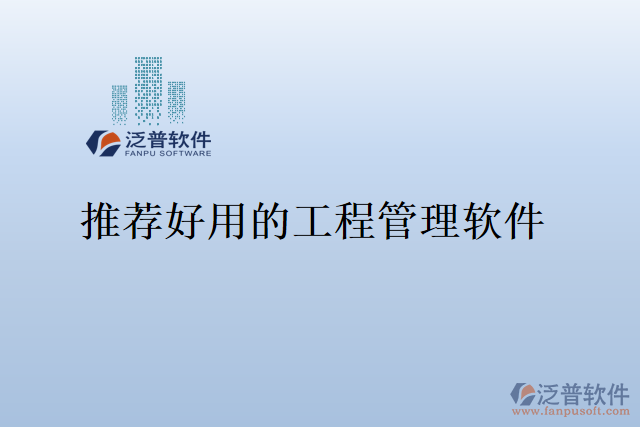 泛普软件
FANPU SOFTWARE

推荐好用的工程管理软件

泛普软件
www.fanpusoft.com